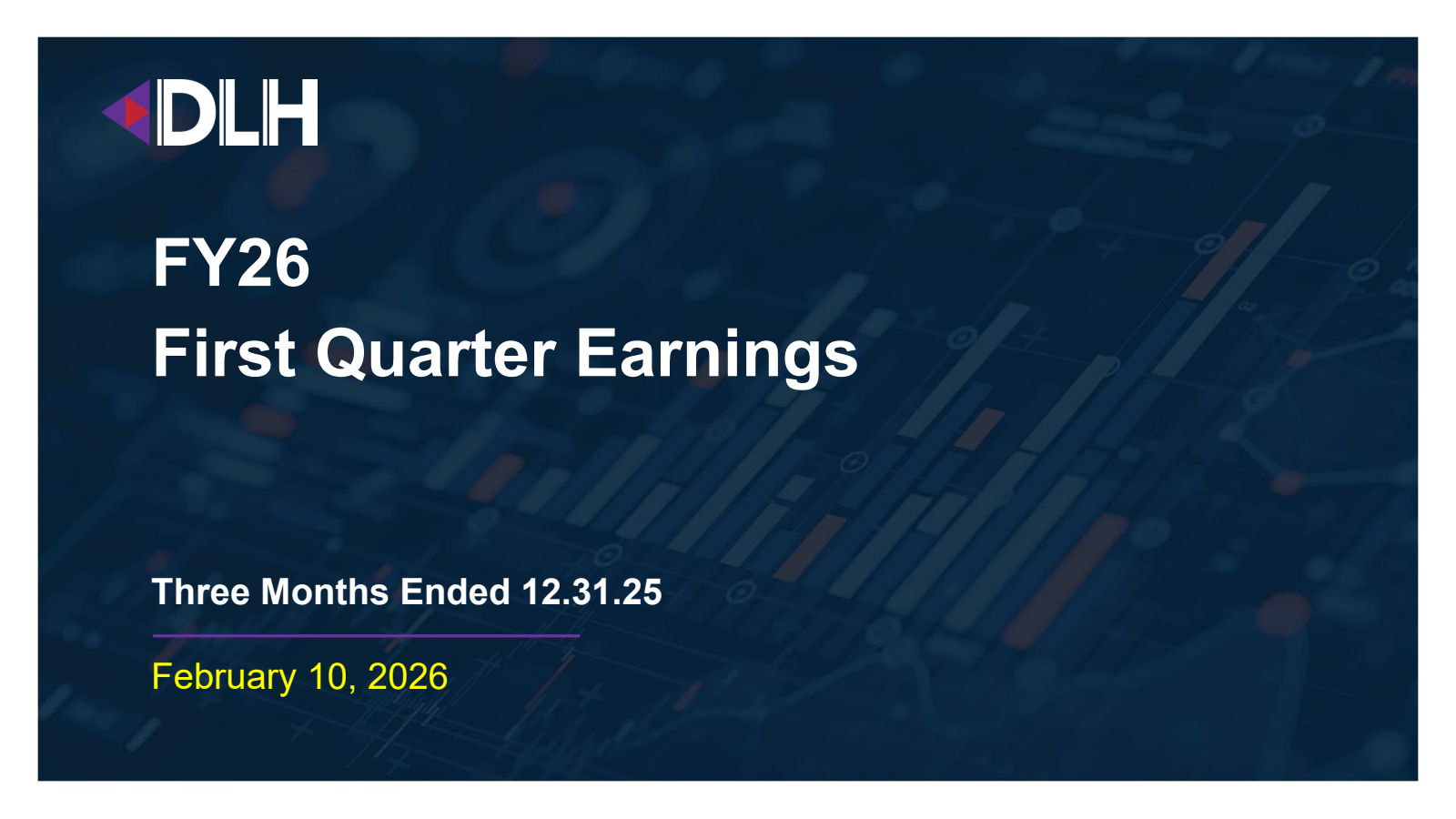 DLH

FY26
First Quarter Earnings

Three Months Ended 12.31.25

February 10, 2026